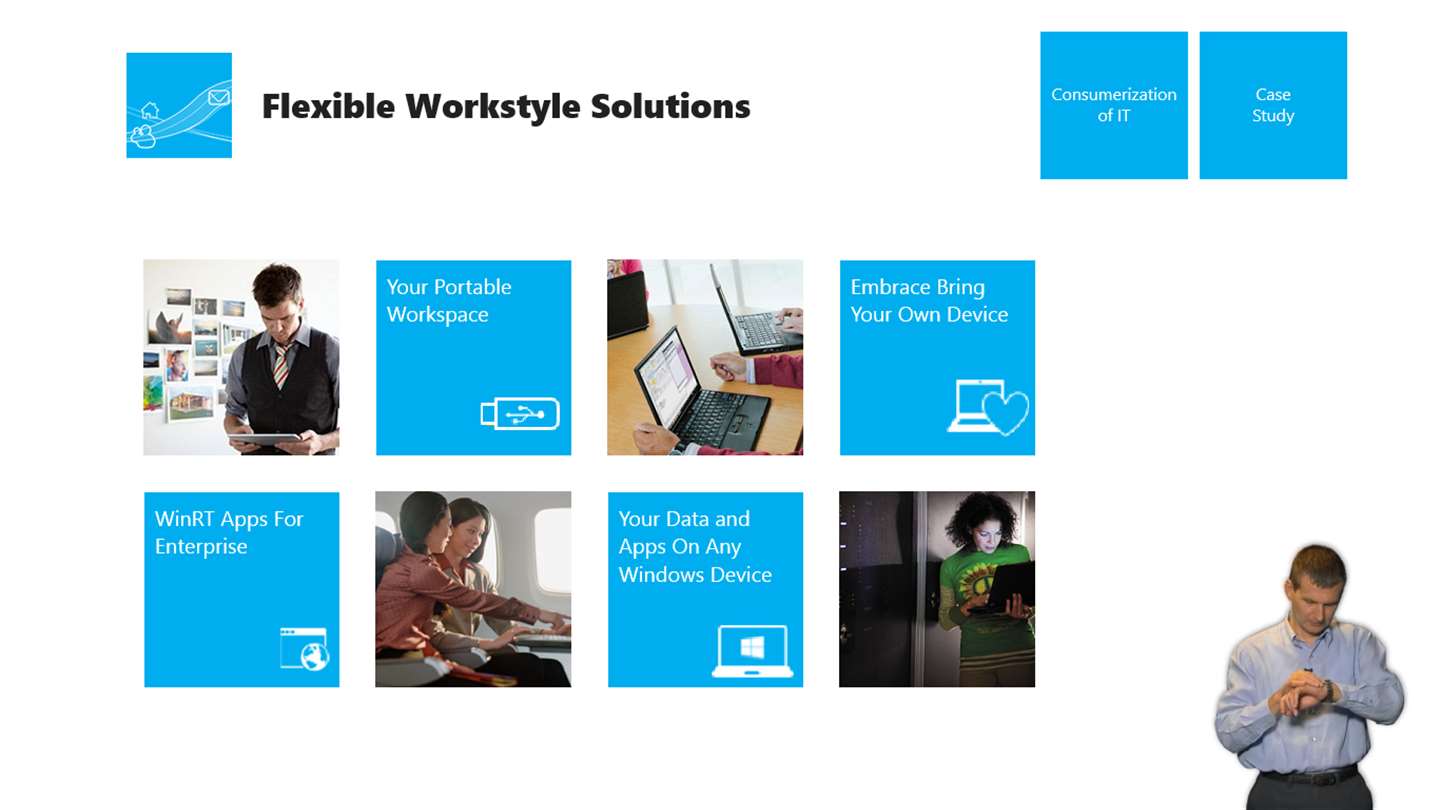 Flexible Workstyle Solutions

Consumerization of IT

Case Study

Your Portable Workspace

Embrace Bring Your Own Device

WinRT Apps For Enterprise

Your Data and Apps On Any Windows Device